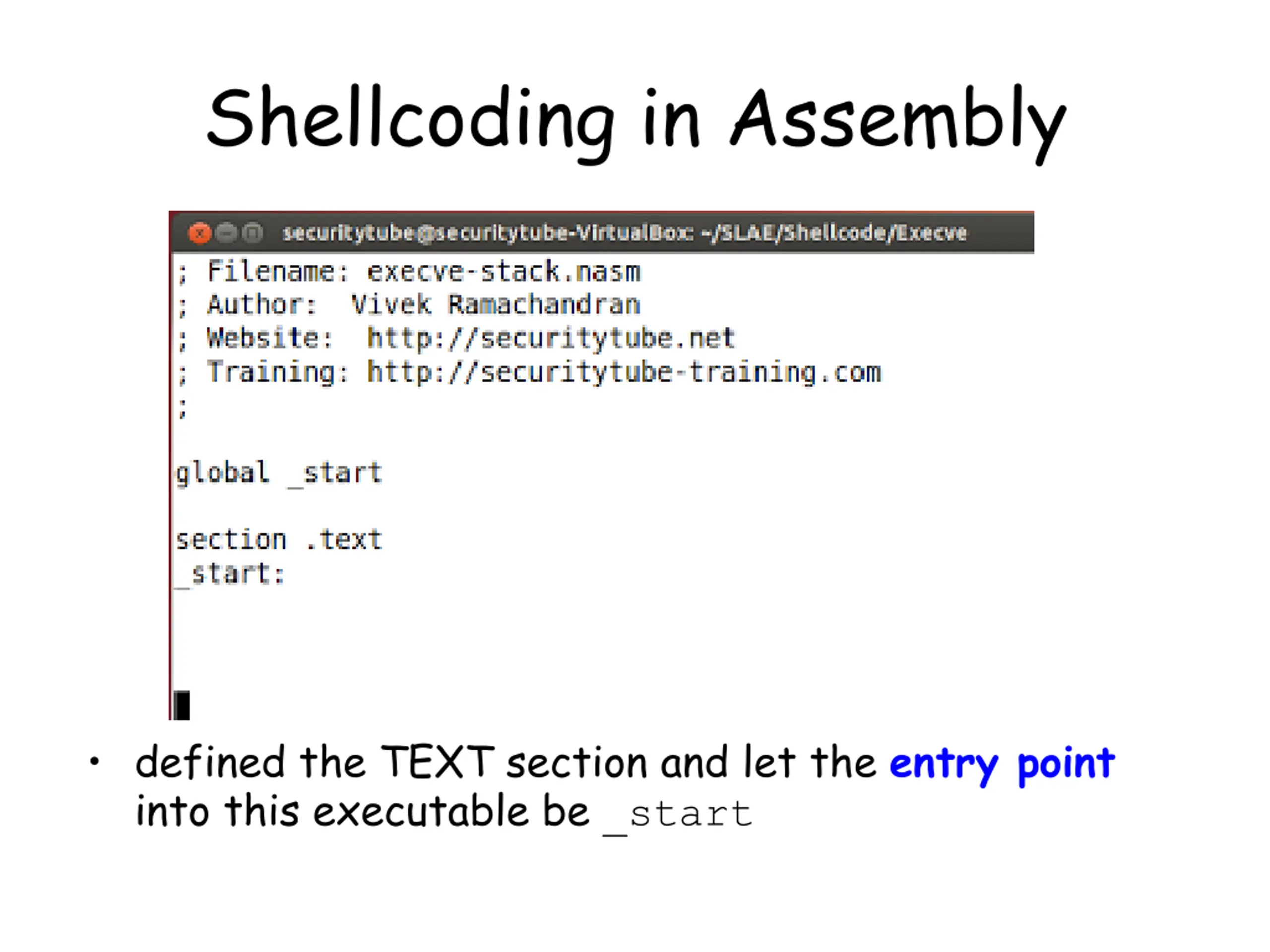 Shellcoding in Assembly

securitytube@securitytube-VirtualBox: ~/SLAE/Shellcode/Execve

; Filename: execve-stack.nasm
; Author:  Vivek Ramachandran
; Website:  http://securitytube.net
; Training: http://securitytube-training.com
;

global _start

section .text
_start:

• defined the TEXT section and let the entry point into this executable be _start